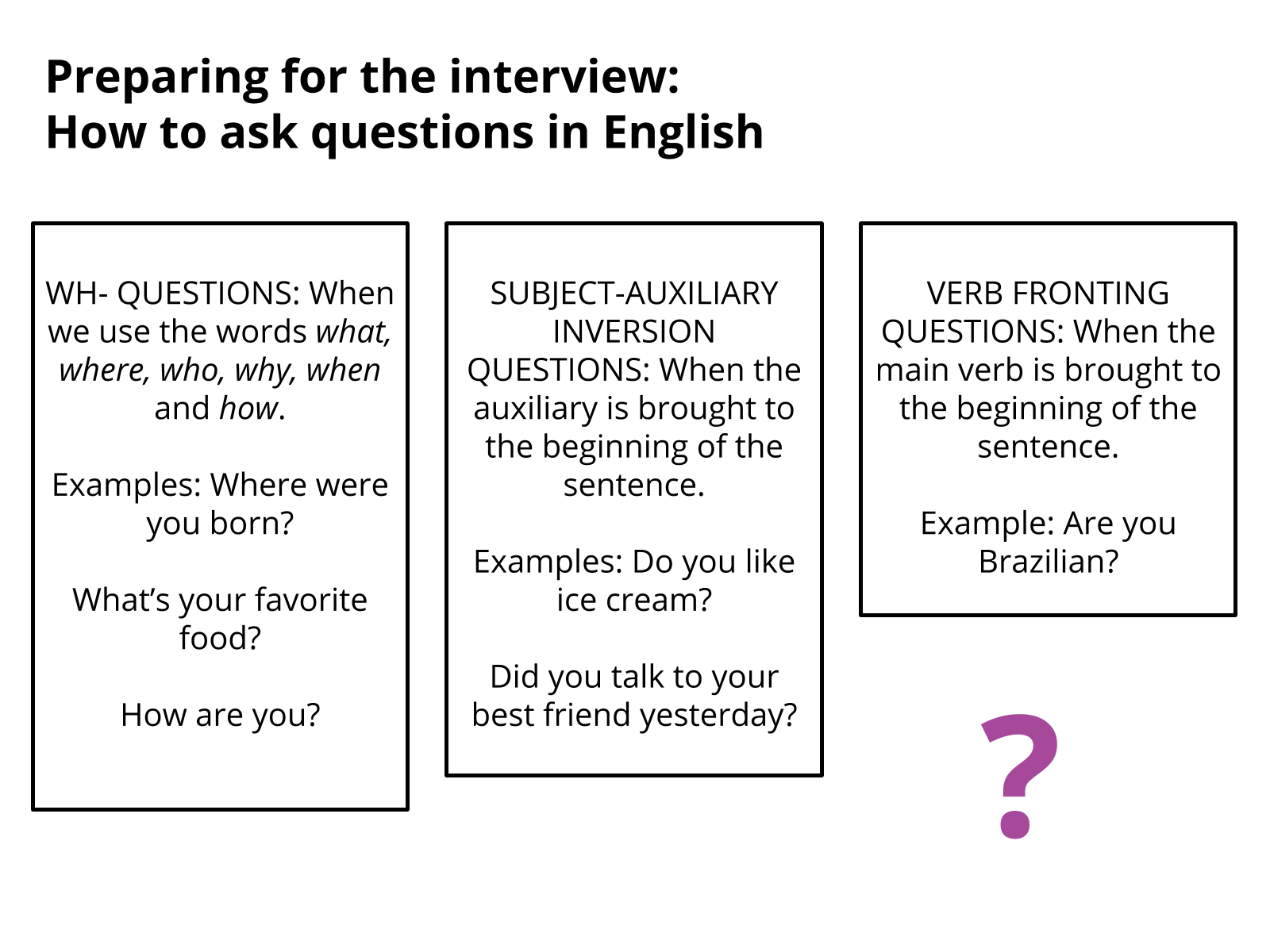 Preparing for the interview:
How to ask questions in English

WH- QUESTIONS: When we use the words what, where, who, why, when and how.

Examples: Where were you born?

What's your favorite food?

How are you?

SUBJECT-AUXILIARY INVERSION QUESTIONS: When the auxiliary is brought to the beginning of the sentence.

Examples: Do you like ice cream?

Did you talk to your best friend yesterday?

VERB FRONTING QUESTIONS: When the main verb is brought to the beginning of the sentence.

Example: Are you Brazilian?

?